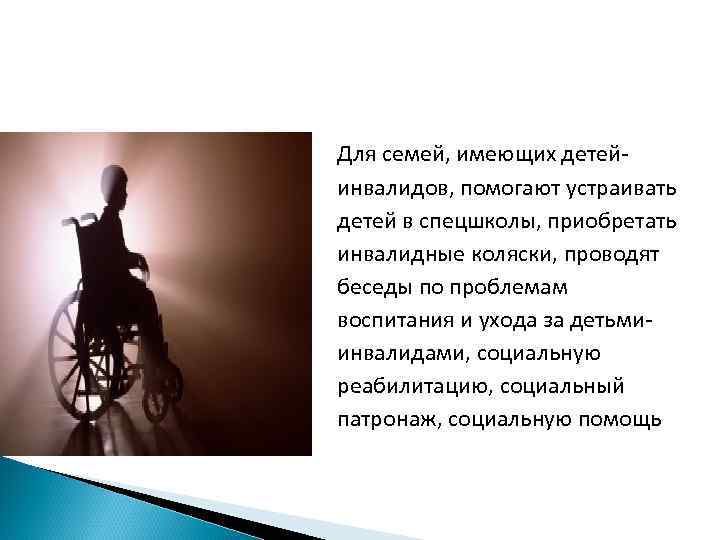 Для семей, имеющих детей-инвалидов, помогают устраивать детей в спецшколы, приобретать инвалидные коляски, проводят беседы по проблемам воспитания и ухода за детьми-инвалидами, социальную реабилитацию, социальный патронаж, социальную помощь